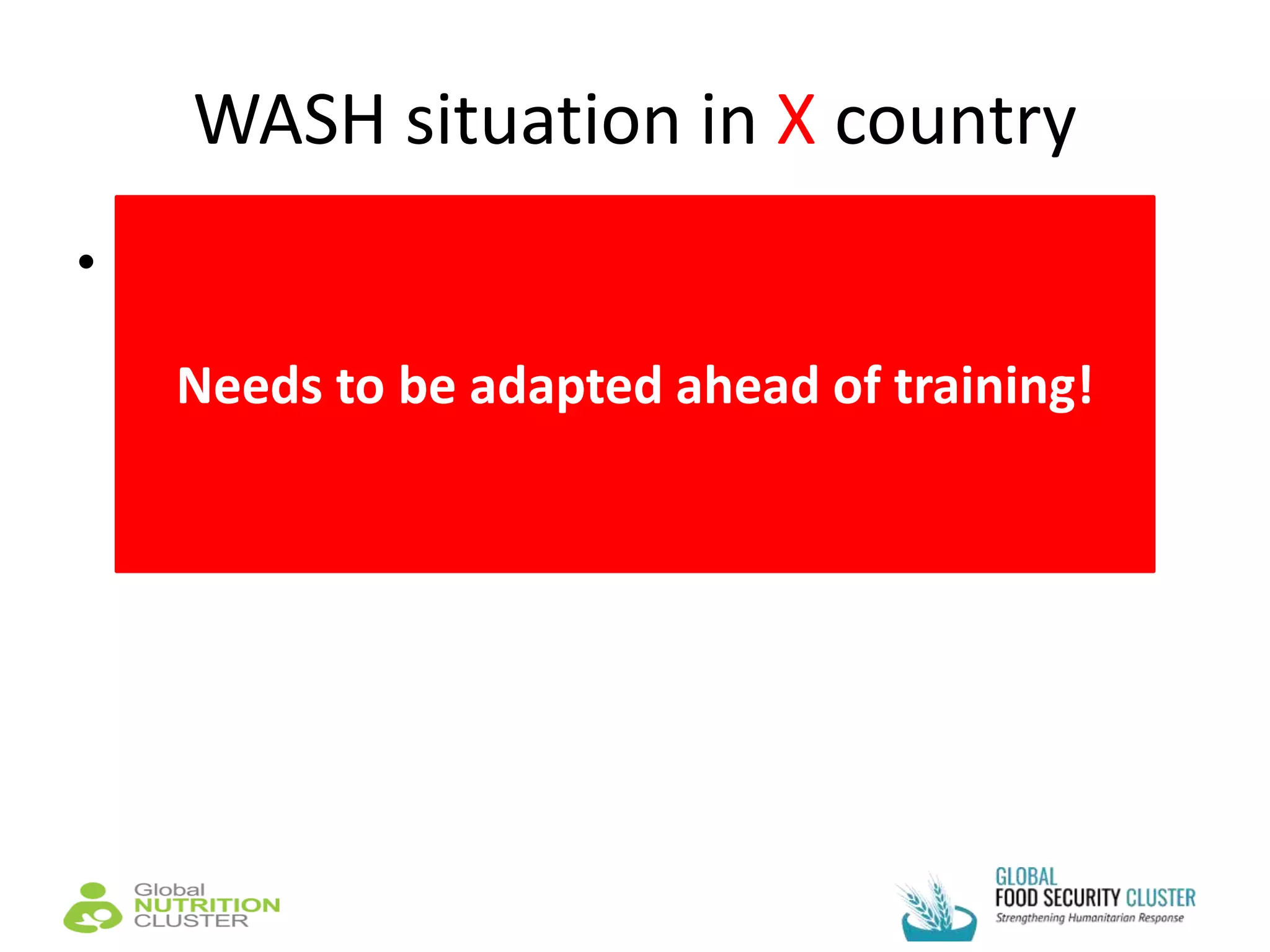 WASH situation in X country

•

Needs to be adapted ahead of training!

Global NUTRITION CLUSTER

GLOBAL FOOD SECURITY CLUSTER
Strengthening Humanitarian Response